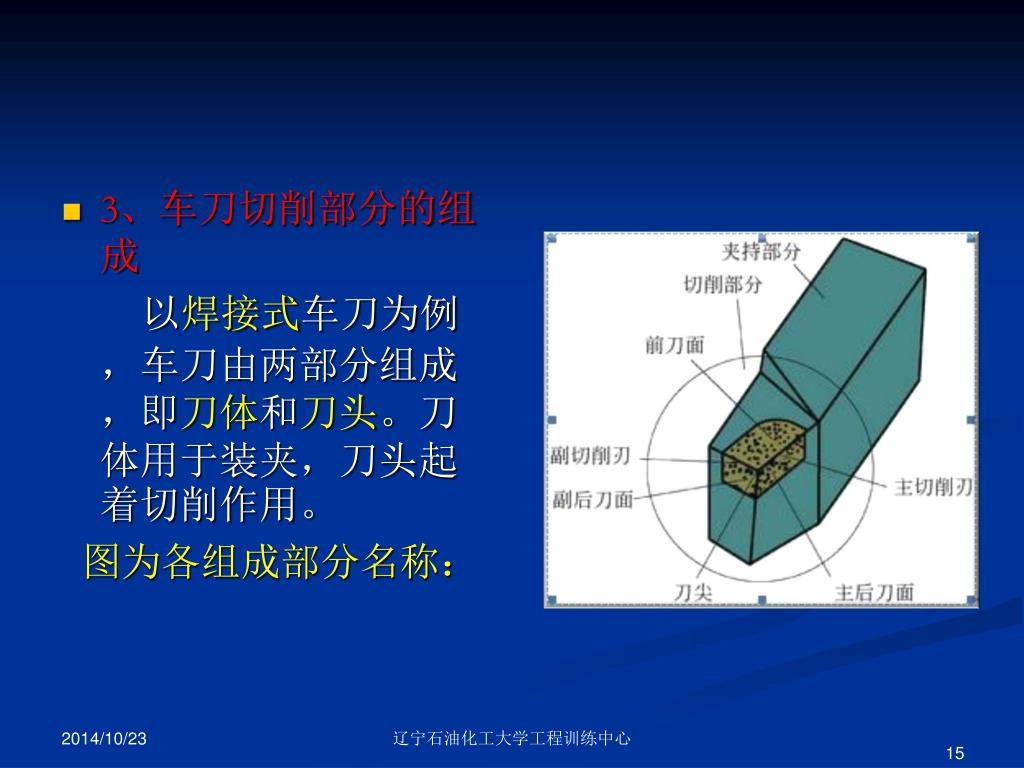 3、车刀切削部分的组成

以焊接式车刀为例，车刀由两部分组成，即刀体和刀头。刀体用于装夹，刀头起着切削作用。

图为各组成部分名称：

夹持部分
切削部分
前刀面
副切削刃
副后刀面
主切削刃
刀尖
主后刀面

2014/10/23
辽宁石油化工大学工程训练中心
15